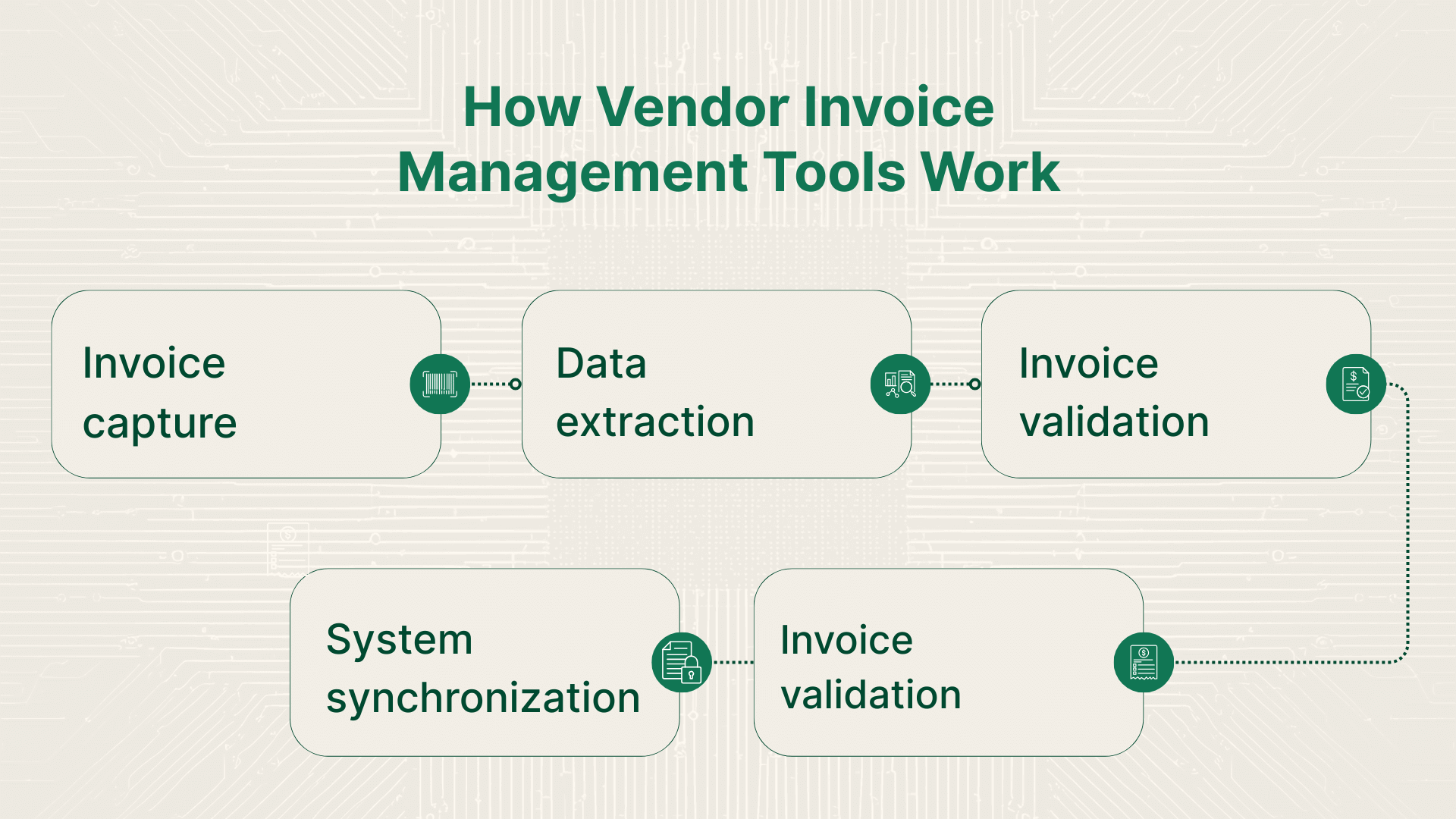 How Vendor Invoice Management Tools Work

Invoice capture

Data extraction

Invoice validation

Invoice validation

System synchronization